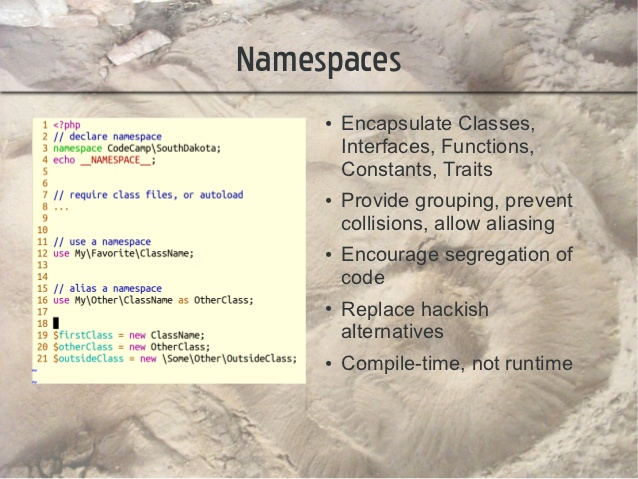 Namespaces

1 <?php
2 // declare namespace
3 namespace CodeCamp\SouthDakota;
4 echo __NAMESPACE__;
5
6
7 // require class files, or autoload
8 ...
9
10
11 // use a namespace
12 use My\Favorite\ClassName;
13
14
15 // alias a namespace
16 use My\Other\ClassName as OtherClass;
17
18
19 $firstClass = new ClassName;
20 $otherClass = new OtherClass;
21 $outsideClass = new \Some\Other\OutsideClass;
~
~

• Encapsulate Classes, Interfaces, Functions, Constants, Traits

• Provide grouping, prevent collisions, allow aliasing

• Encourage segregation of code

• Replace hackish alternatives

• Compile-time, not runtime